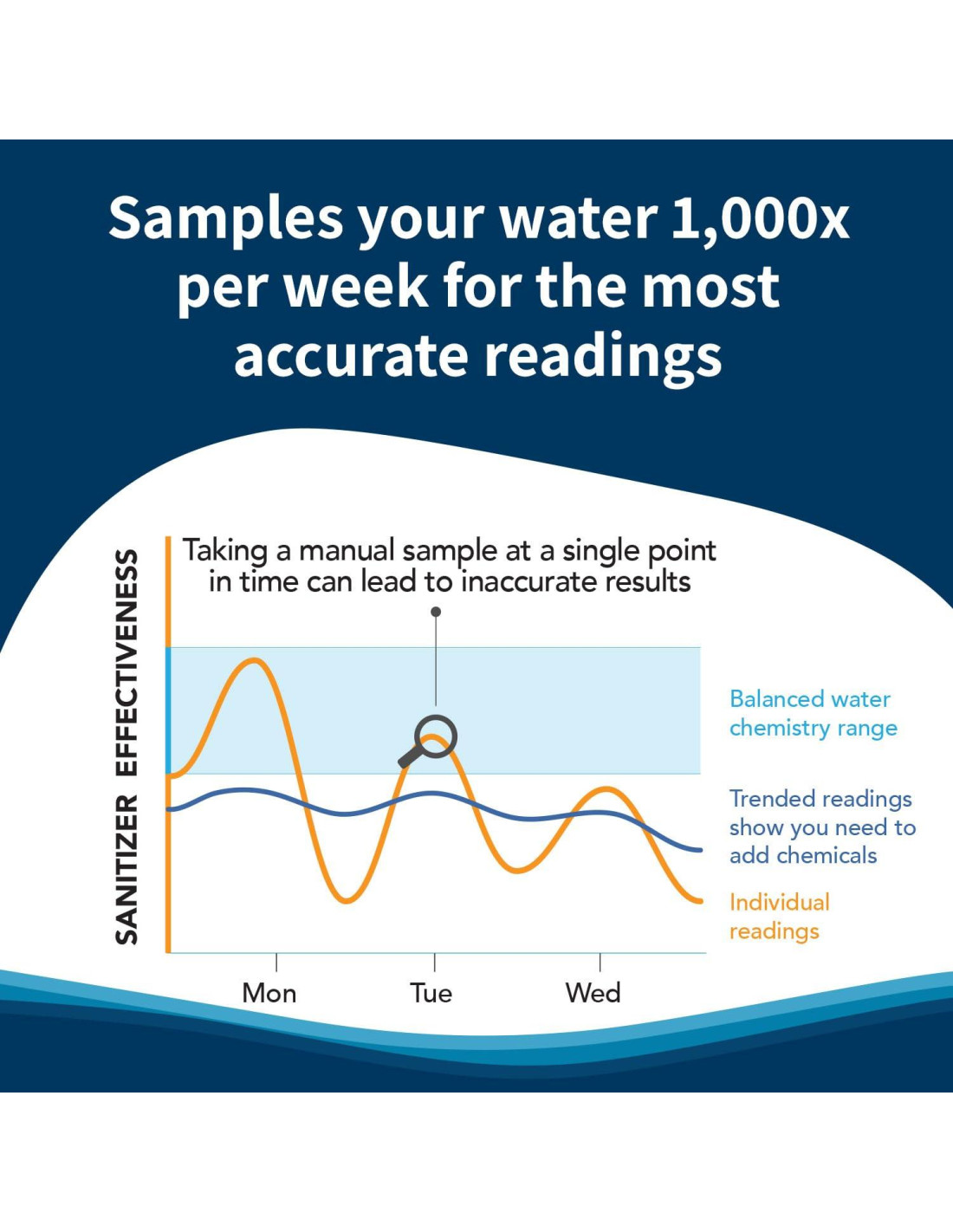 Samples your water 1,000x per week for the most accurate readings

SANITIZER EFFECTIVENESS

Taking a manual sample at a single point in time can lead to inaccurate results

Balanced water chemistry range

Trended readings show you need to add chemicals

Individual readings

Mon

Tue

Wed